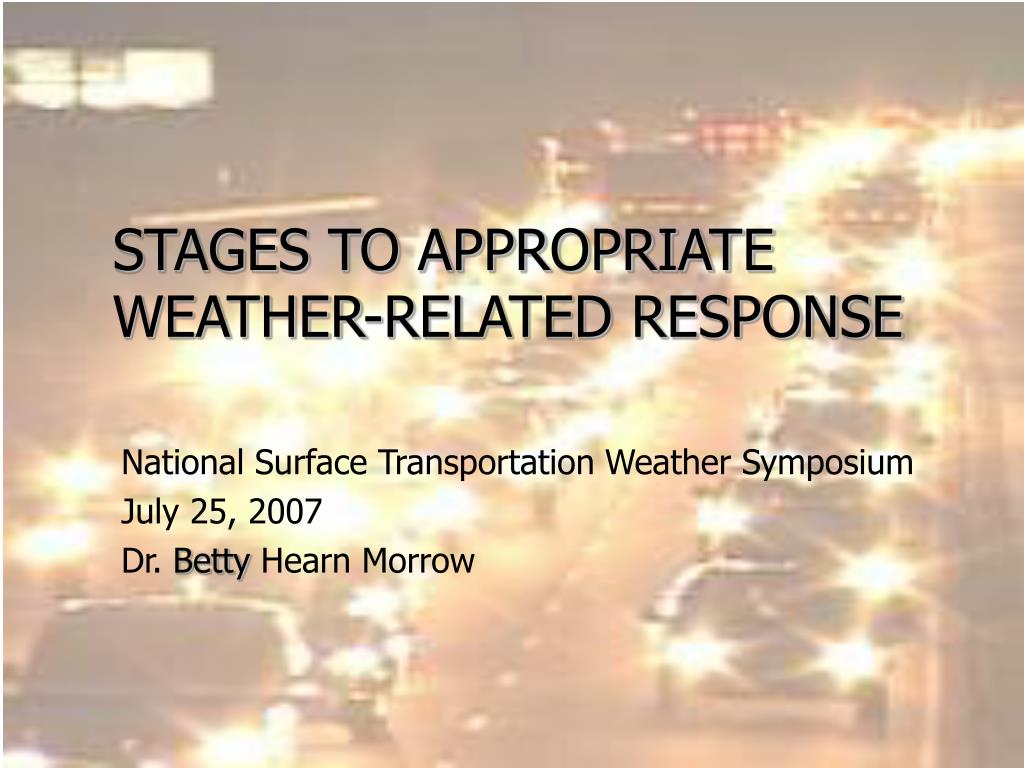 STAGES TO APPROPRIATE WEATHER-RELATED RESPONSE

National Surface Transportation Weather Symposium
July 25, 2007
Dr. Betty Hearn Morrow